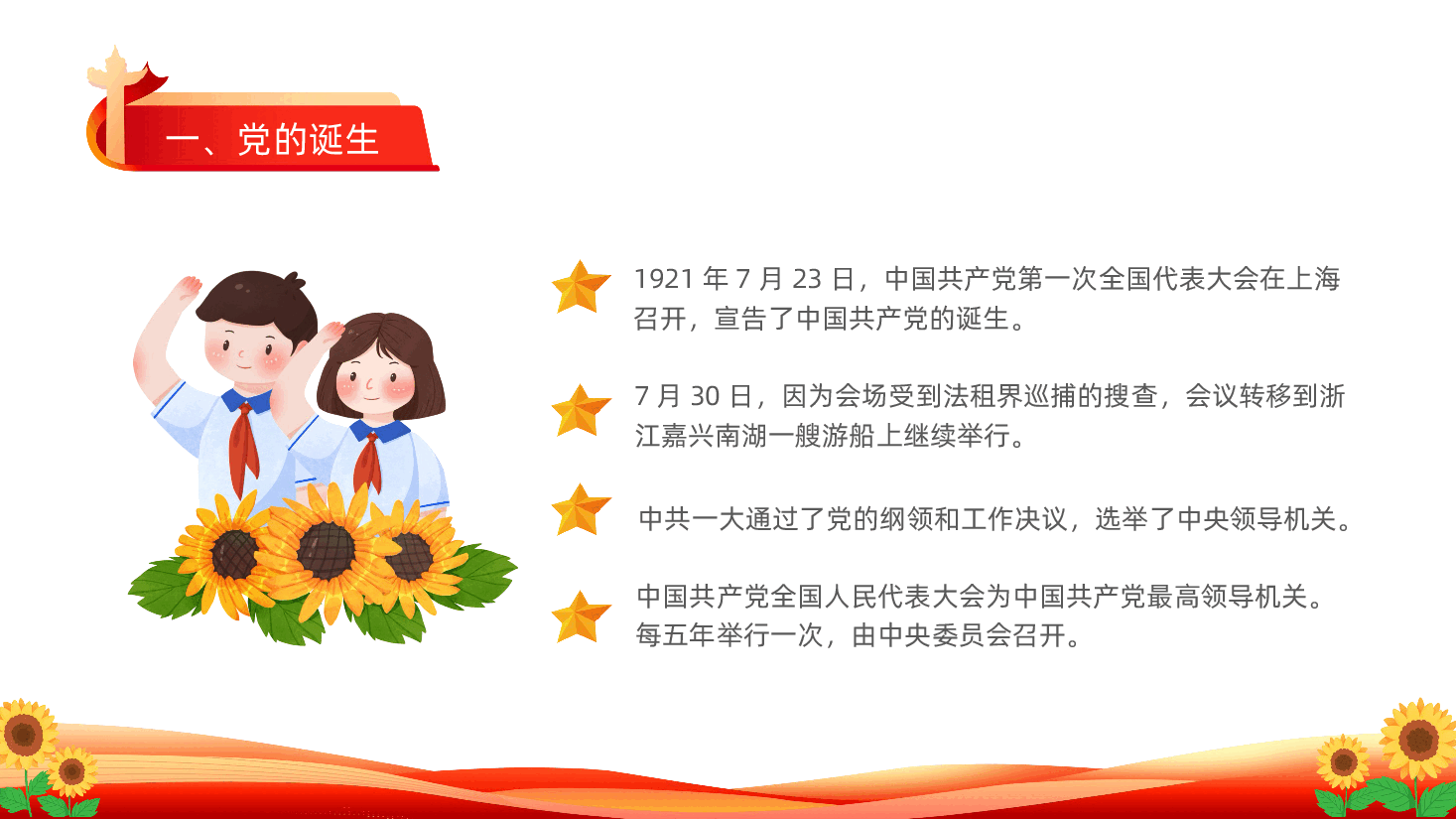 一、党的诞生

1921 年 7 月 23 日，中国共产党第一次全国代表大会在上海召开，宣告了中国共产党的诞生。

7 月 30 日，因为会场受到法租界巡捕的搜查，会议转移到浙江嘉兴南湖一艘游船上继续举行。

中共一大通过了党的纲领和工作决议，选举了中央领导机关。

中国共产党全国人民代表大会为中国共产党最高领导机关。每五年举行一次，由中央委员会召开。